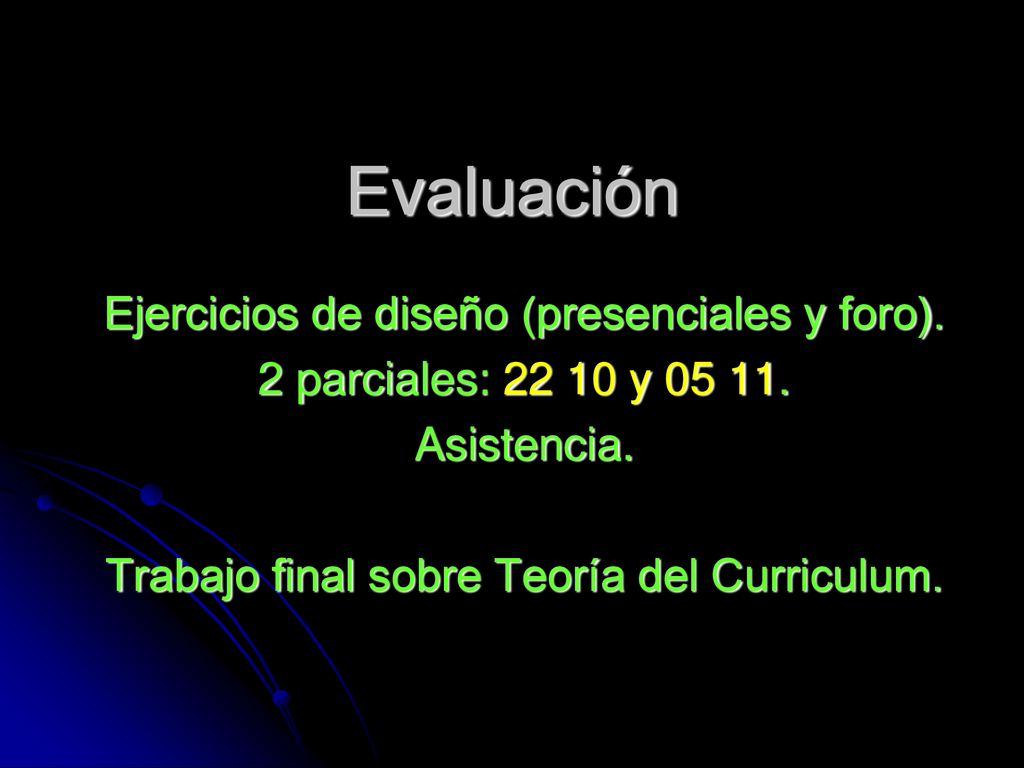 Evaluación

Ejercicios de diseño (presenciales y foro).
2 parciales: 22 10 y 05 11.
Asistencia.

Trabajo final sobre Teoría del Curriculum.